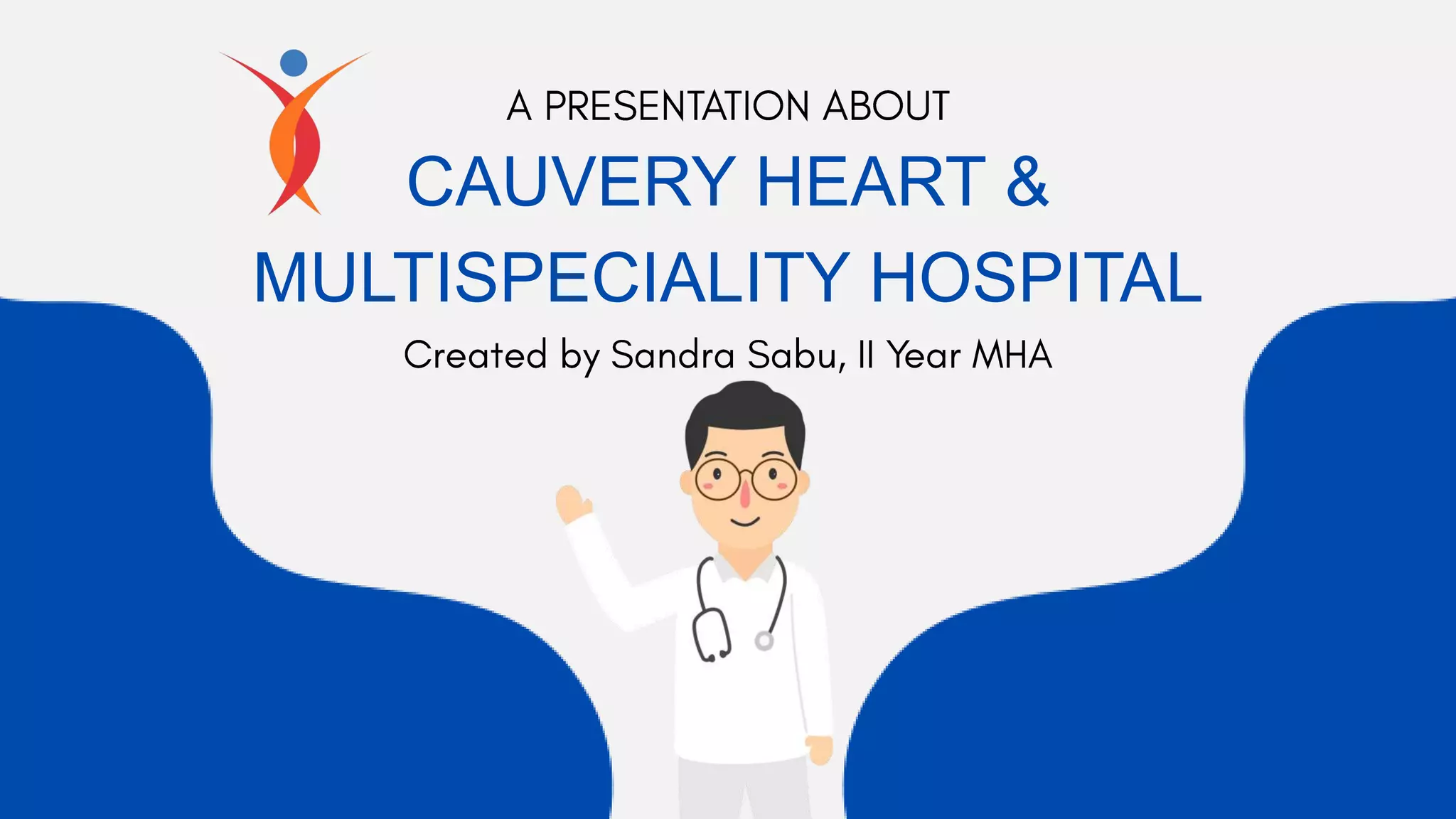 A PRESENTATION ABOUT

CAUVERY HEART & MULTISPECIALITY HOSPITAL

Created by Sandra Sabu, II Year MHA